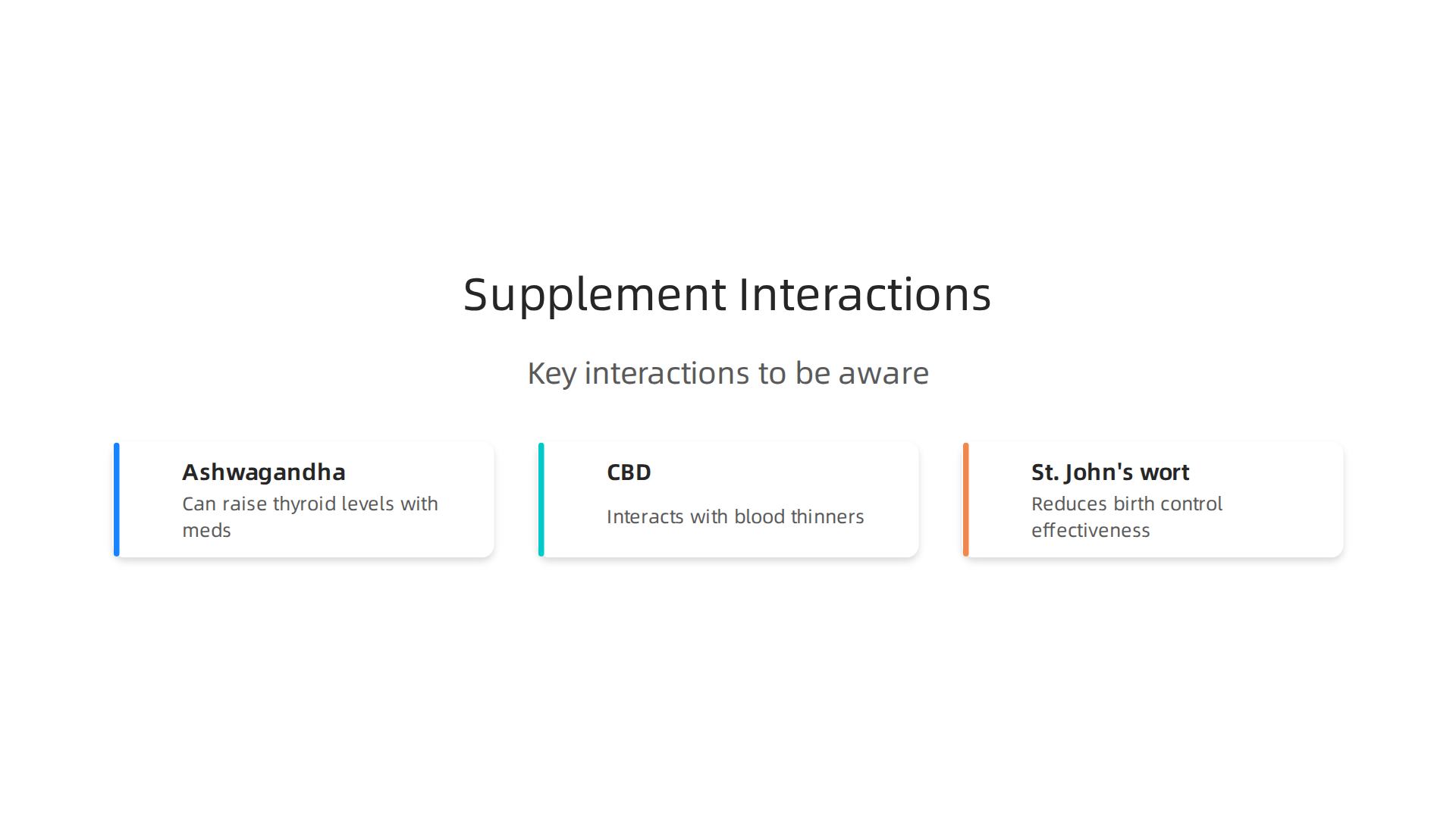 Supplement Interactions

Key interactions to be aware

Ashwagandha
Can raise thyroid levels with meds

CBD
Interacts with blood thinners

St. John's wort
Reduces birth control effectiveness